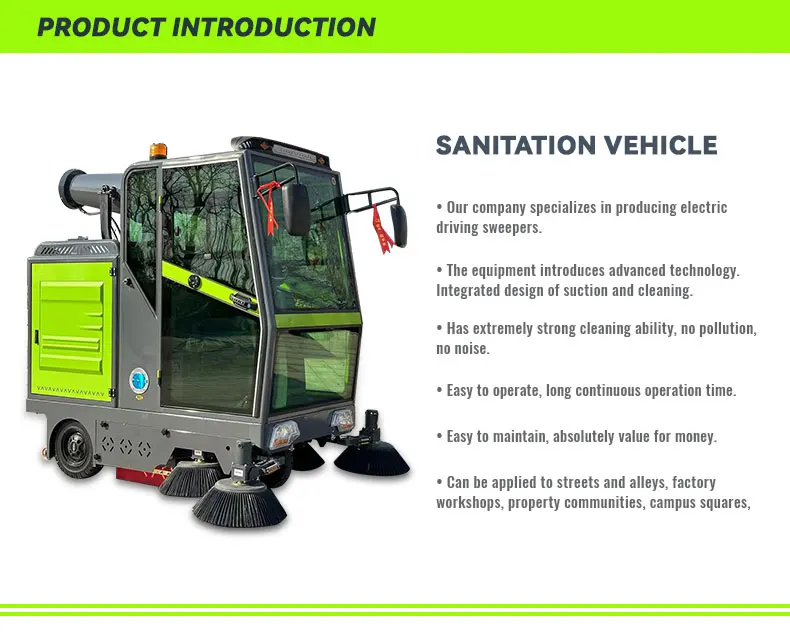 PRODUCT INTRODUCTION

SANITATION VEHICLE

• Our company specializes in producing electric driving sweepers.

• The equipment introduces advanced technology. Integrated design of suction and cleaning.

• Has extremely strong cleaning ability, no pollution, no noise.

• Easy to operate, long continuous operation time.

• Easy to maintain, absolutely value for money.

• Can be applied to streets and alleys, factory workshops, property communities, campus squares,